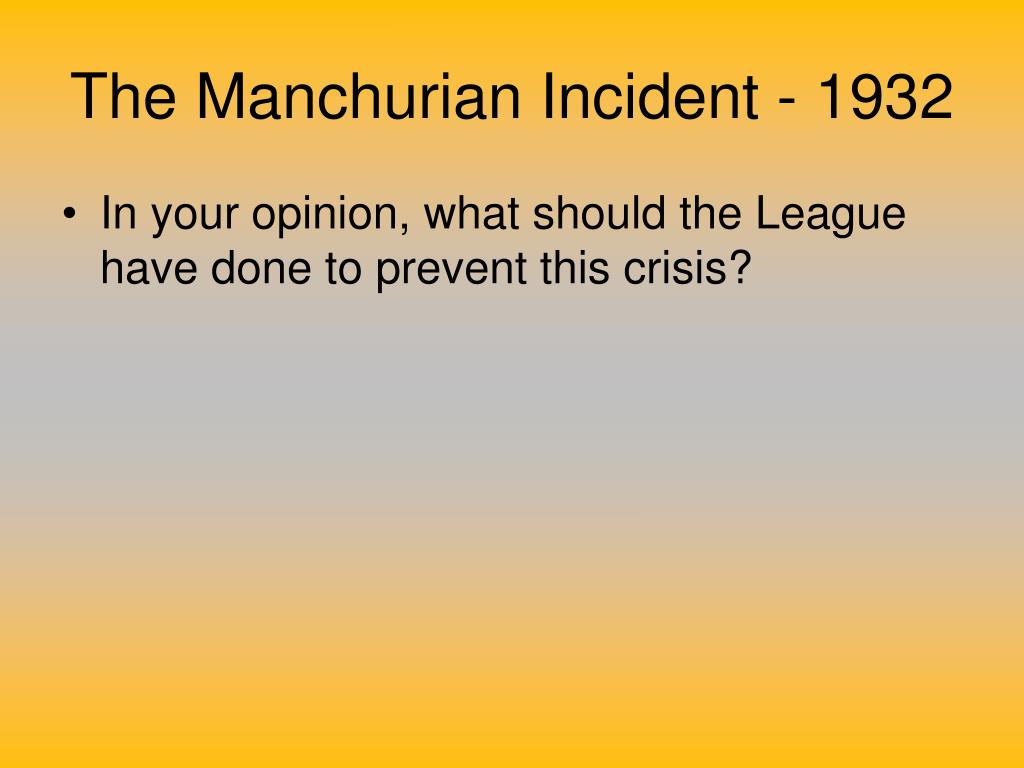 The Manchurian Incident - 1932

• In your opinion, what should the League have done to prevent this crisis?